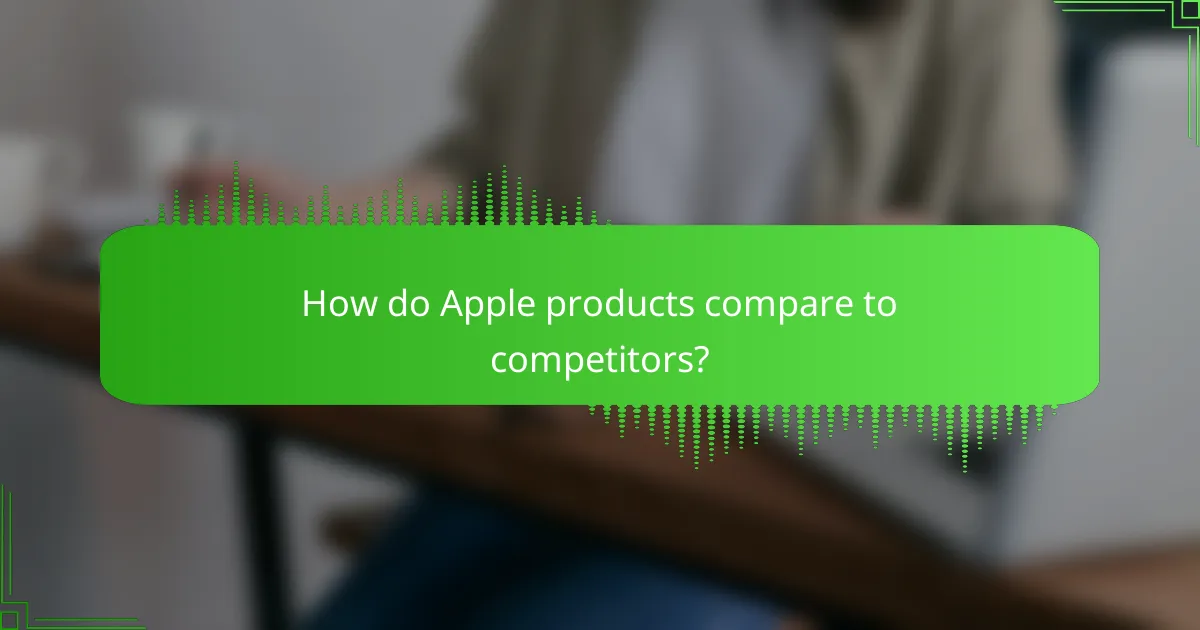 How do Apple products compare to competitors?